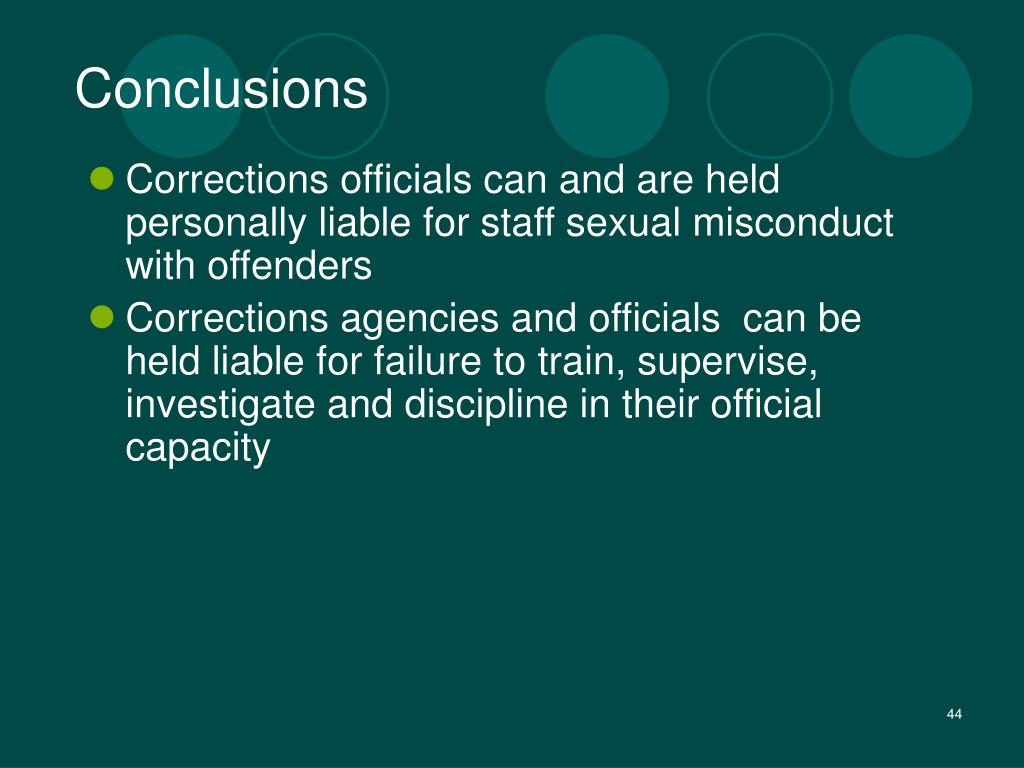 Conclusions

- Corrections officials can and are held personally liable for staff sexual misconduct with offenders
- Corrections agencies and officials can be held liable for failure to train, supervise, investigate and discipline in their official capacity

44